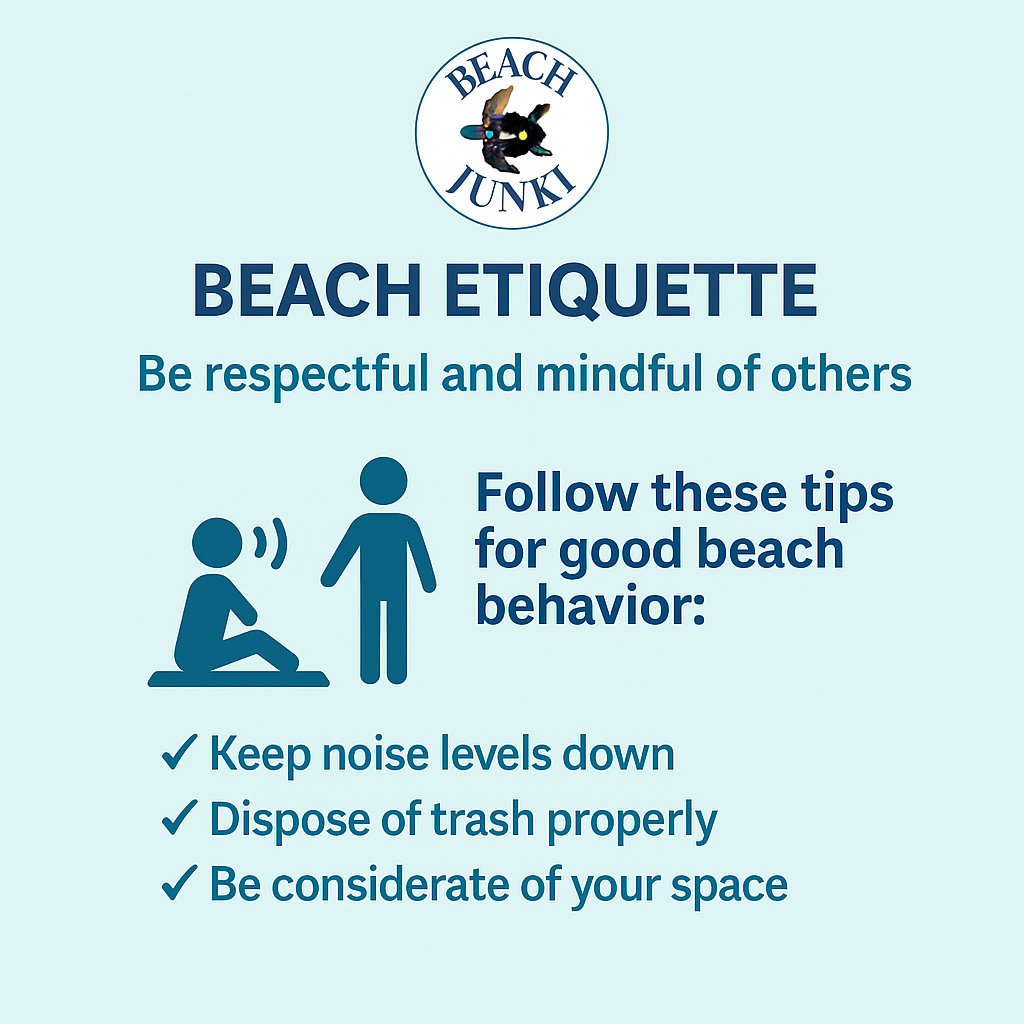 BEACH
JUNKI

BEACH ETIQUETTE

Be respectful and mindful of others

Follow these tips for good beach behavior:

✓ Keep noise levels down
✓ Dispose of trash properly
✓ Be considerate of your space